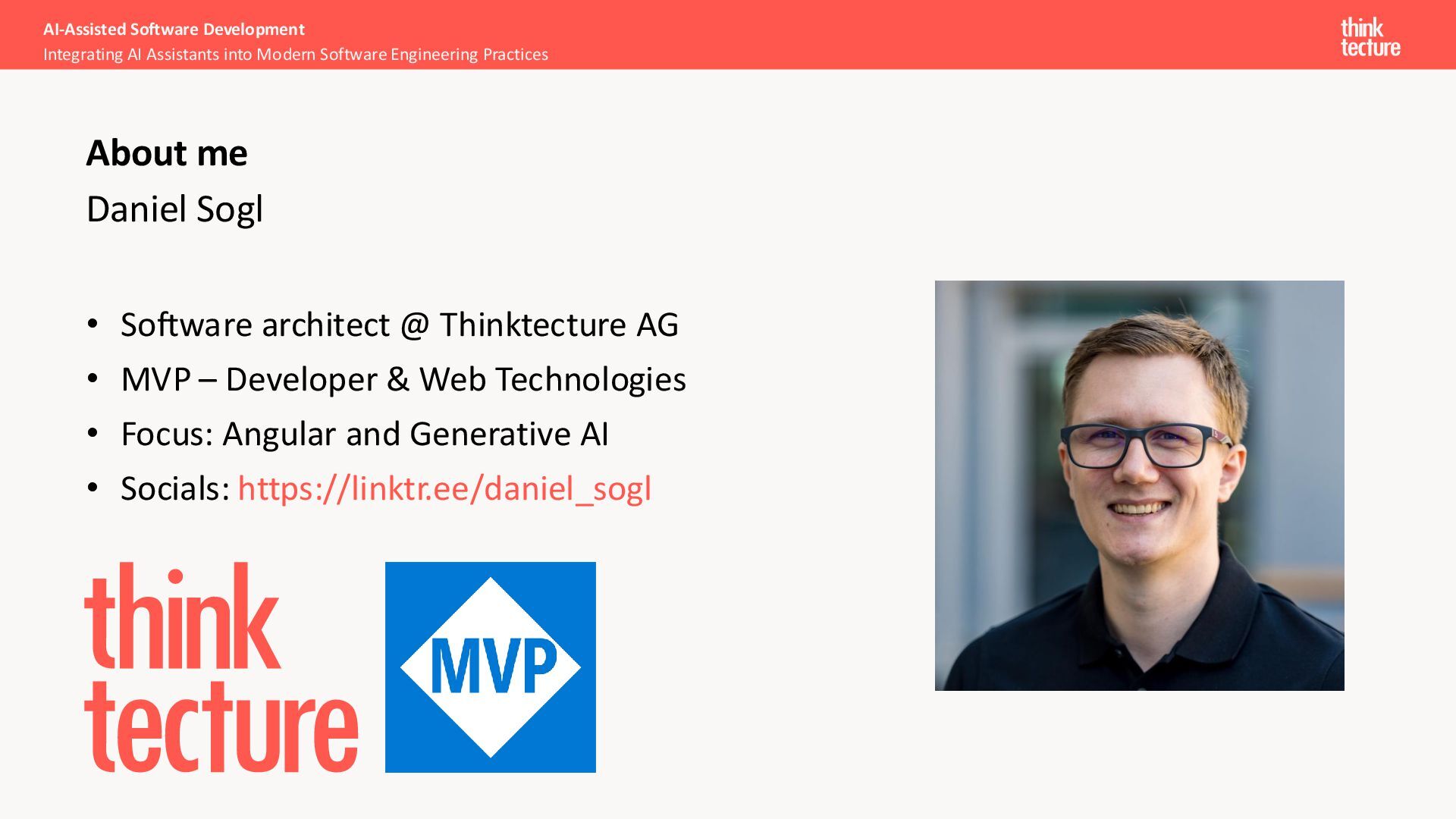 AI-Assisted Software Development
Integrating AI Assistants into Modern Software Engineering Practices

think tecture

About me
Daniel Sogl

• Software architect @ Thinktecture AG
• MVP – Developer & Web Technologies
• Focus: Angular and Generative AI
• Socials: https://linktr.ee/daniel_sogl

think tecture

MVP